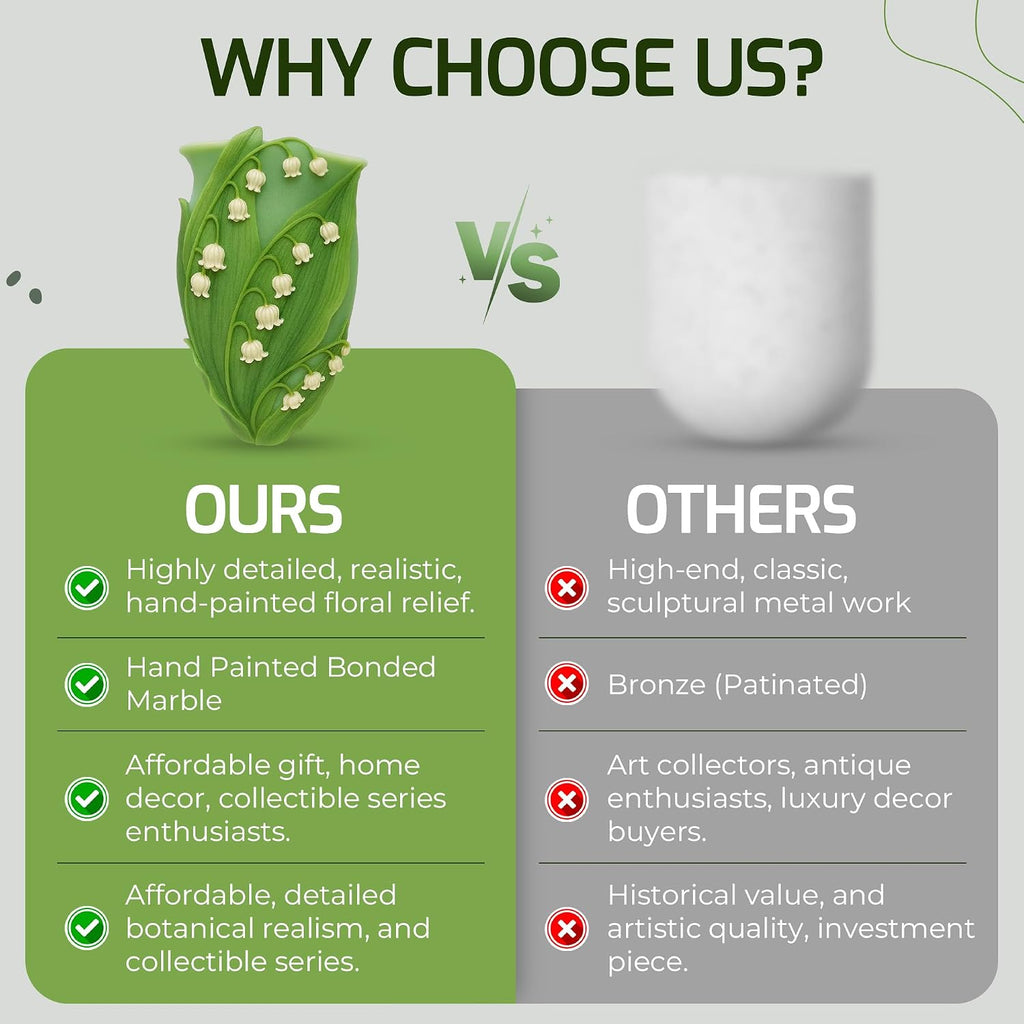 WHY CHOOSE US?

VS

OURS

Highly detailed, realistic, hand-painted floral relief.

Hand Painted Bonded Marble

Affordable gift, home decor, collectible series enthusiasts.

Affordable, detailed botanical realism, and collectible series.

OTHERS

High-end, classic, sculptural metal work

Bronze (Patinated)

Art collectors, antique enthusiasts, luxury decor buyers.

Historical value, and artistic quality, investment piece.